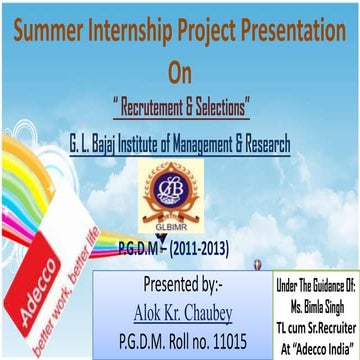 Summer Internship Project Presentation
On
" Recrutement & Selections"
G. L. Bajaj Institute of Management & Research

GLB
GLBIMR

P.G.D.M – (2011-2013)

Adecco
better work, better life

Presented by:-
Alok Kr. Chaubey
P.G.D.M. Roll no. 11015

Under The Guidance Of:
Ms. Bimla Singh
TL cum Sr.Recruiter
At "Adecco India"